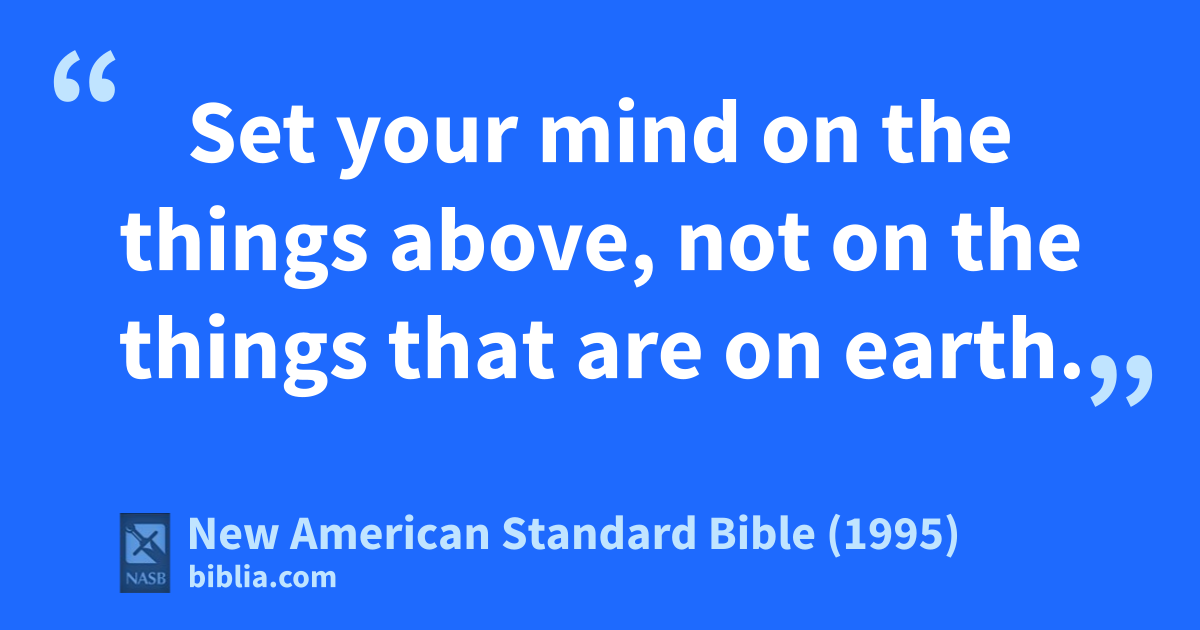 “Set your mind on the things above, not on the things that are on earth.”

NASB

New American Standard Bible (1995)
biblia.com